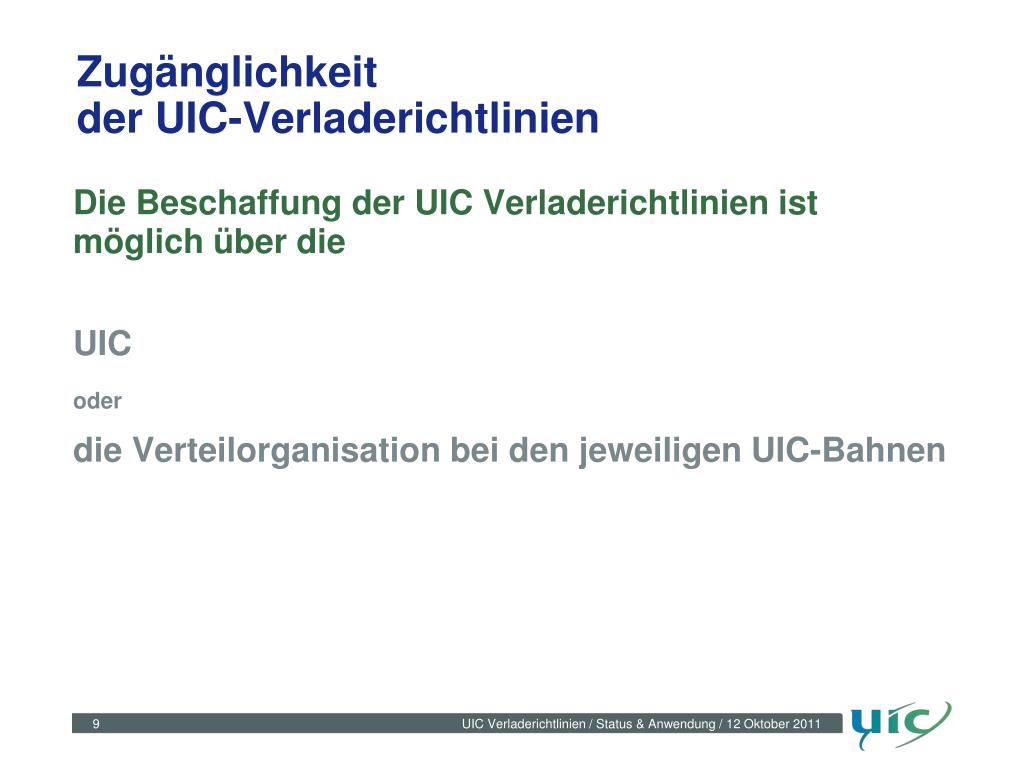 Zugänglichkeit
der UIC-Verladerichtlinien

Die Beschaffung der UIC Verladerichtlinien ist möglich über die

UIC

oder

die Verteilorganisation bei den jeweiligen UIC-Bahnen

9

UIC Verladerichtlinien / Status & Anwendung / 12 Oktober 2011

uic